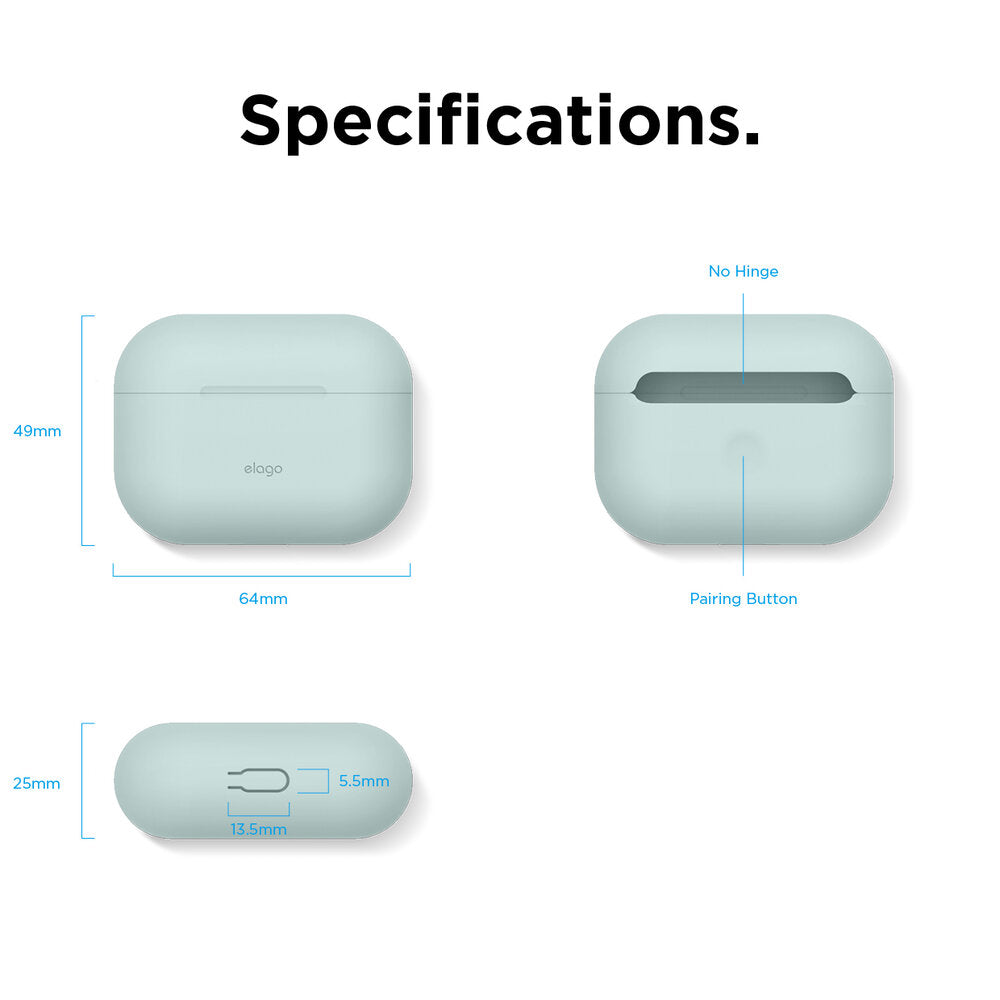 Specifications.

49mm

elago

64mm

No Hinge

Pairing Button

25mm

5.5mm

13.5mm